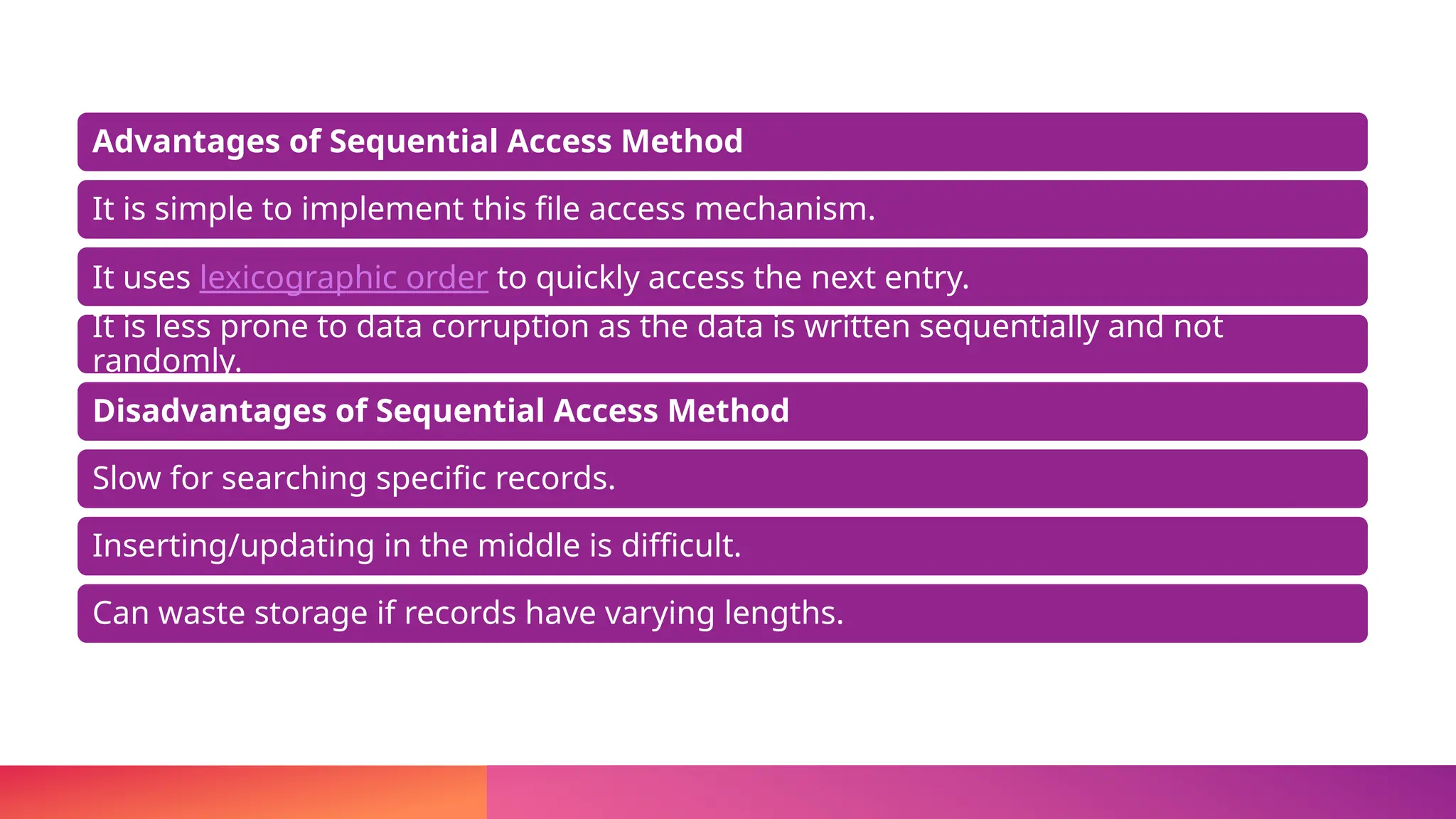 Advantages of Sequential Access Method

It is simple to implement this file access mechanism.

It uses lexicographic order to quickly access the next entry.

It is less prone to data corruption as the data is written sequentially and not randomly.

Disadvantages of Sequential Access Method

Slow for searching specific records.

Inserting/updating in the middle is difficult.

Can waste storage if records have varying lengths.